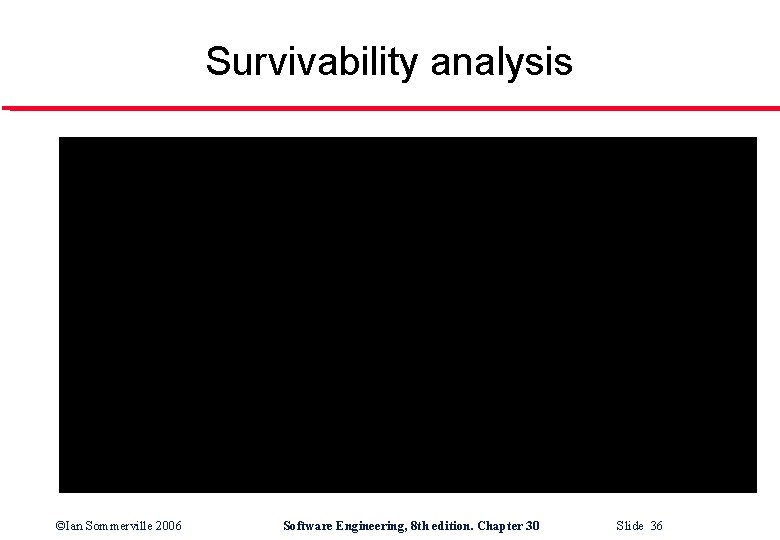 Survivability analysis

©Ian Sommerville 2006

Software Engineering, 8th edition. Chapter 30

Slide 36